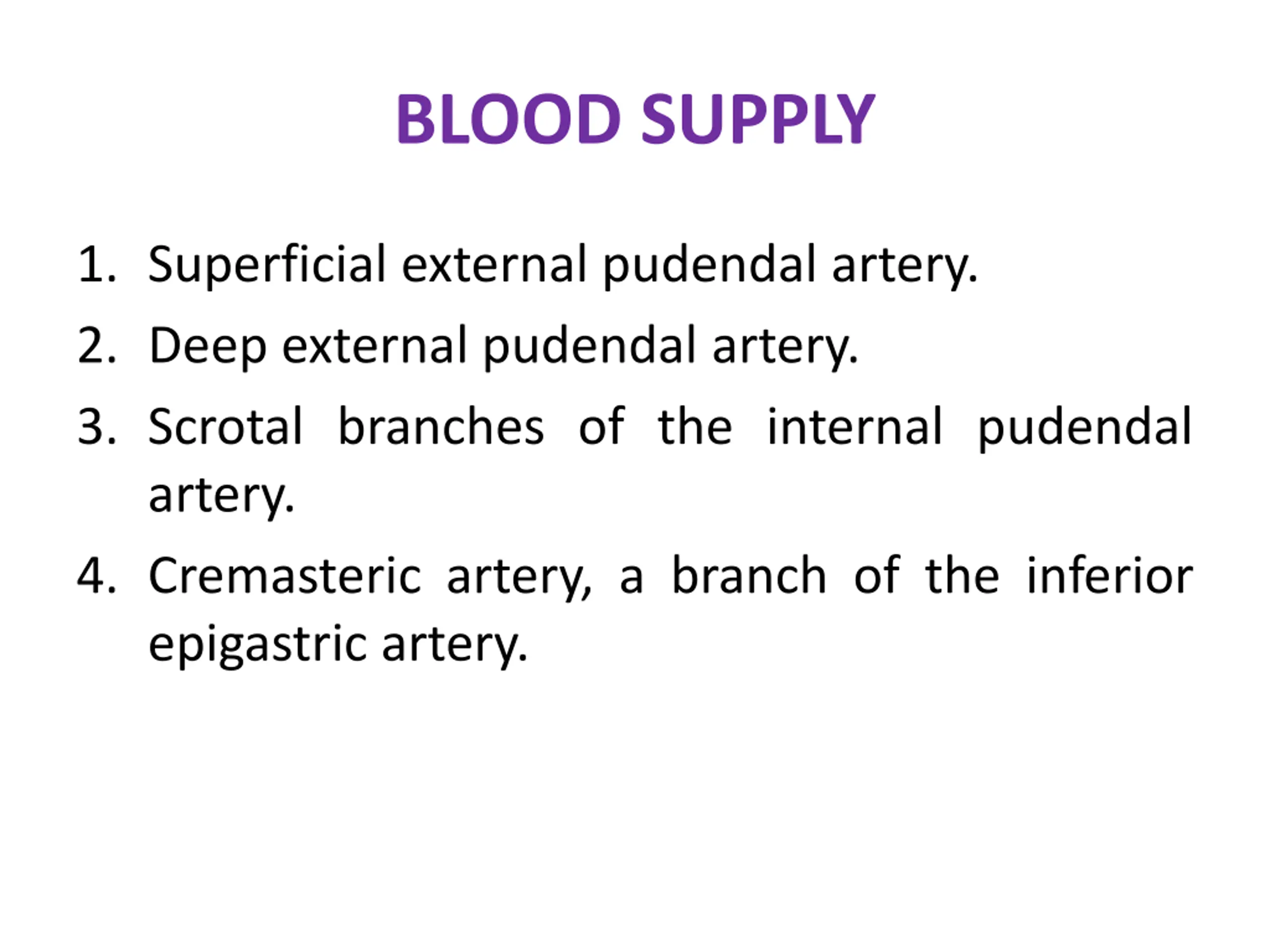 BLOOD SUPPLY

1. Superficial external pudendal artery.
2. Deep external pudendal artery.
3. Scrotal branches of the internal pudendal artery.
4. Cremasteric artery, a branch of the inferior epigastric artery.